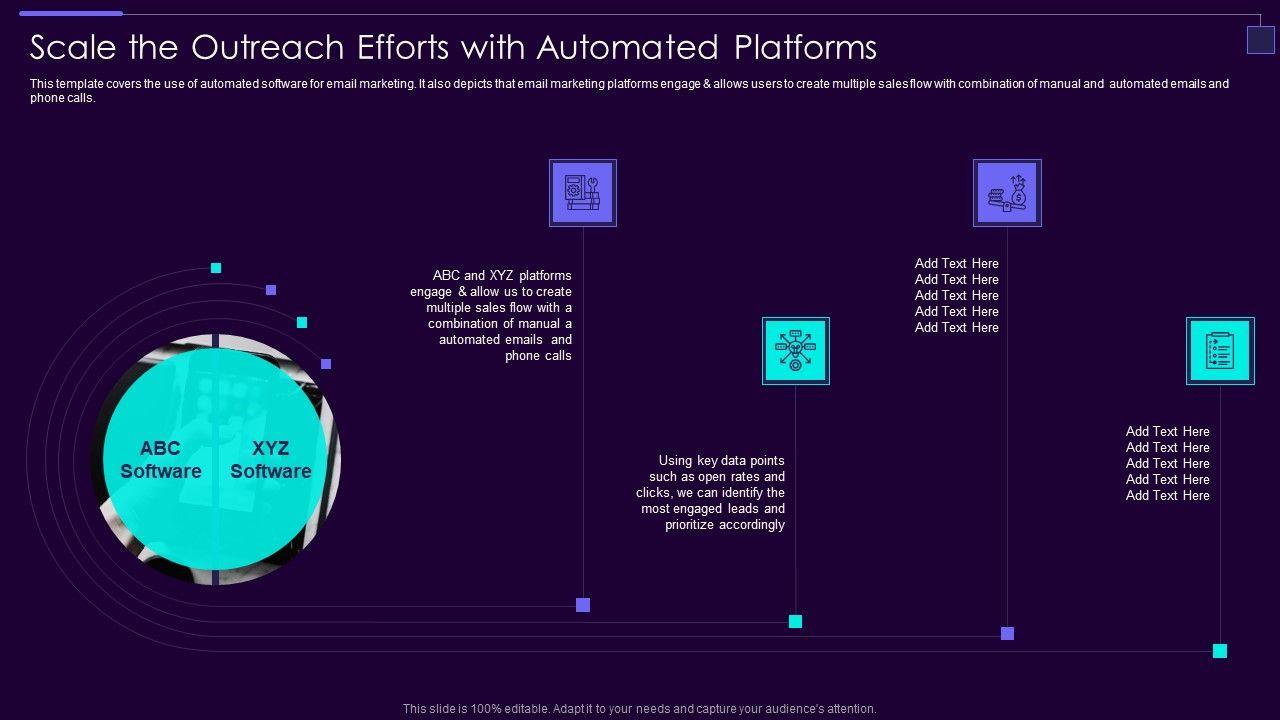 Scale the Outreach Efforts with Automated Platforms

This template covers the use of automated software for email marketing. It also depicts that email marketing platforms engage & allows users to create multiple sales flow with combination of manual and automated emails and phone calls.

ABC Software

XYZ Software

ABC and XYZ platforms engage & allow us to create multiple sales flow with a combination of manual a automated emails and phone calls

Using key data points such as open rates and clicks, we can identify the most engaged leads and prioritize accordingly

Add Text Here
Add Text Here
Add Text Here
Add Text Here
Add Text Here

Add Text Here
Add Text Here
Add Text Here
Add Text Here
Add Text Here

This slide is 100% editable. Adapt it to your needs and capture your audience's attention.